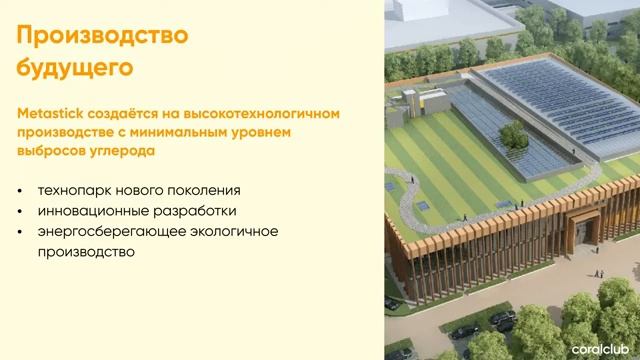 Производство будущего

Metastick создаётся на высокотехнологичном производстве с минимальным уровнем выбросов углерода

• технопарк нового поколения
• инновационные разработки
• энергосберегающее экологичное производство

coralclub